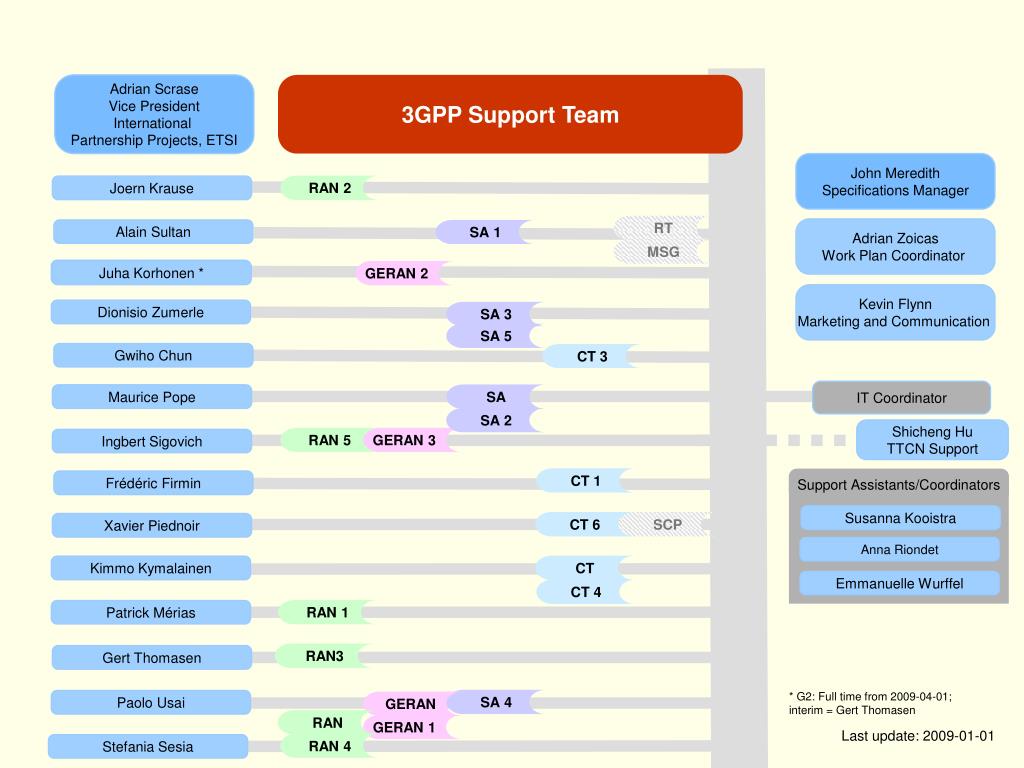 Adrian Scrase
Vice President
International
Partnership Projects, ETSI

3GPP Support Team

Joern Krause
RAN 2

Alain Sultan
SA 1
RT
MSG

Juha Korhonen *
GERAN 2

Dionisio Zumerle
SA 3
SA 5

Gwiho Chun
CT 3

Maurice Pope
SA
SA 2

Ingbert Sigovich
RAN 5
GERAN 3

Frédéric Firmin
CT 1

Xavier Piednoir
CT 6
SCP

Kimmo Kymalainen
CT
CT 4

Patrick Mérias
RAN 1

Gert Thomasen
RAN3

Paolo Usai
GERAN
SA 4
RAN
GERAN 1

Stefania Sesia
RAN 4

John Meredith
Specifications Manager

Adrian Zoicas
Work Plan Coordinator

Kevin Flynn
Marketing and Communication

IT Coordinator

Shicheng Hu
TTCN Support

Support Assistants/Coordinators
Susanna Kooistra
Anna Riondet
Emmanuelle Wurffel

* G2: Full time from 2009-04-01;
interim = Gert Thomasen

Last update: 2009-01-01